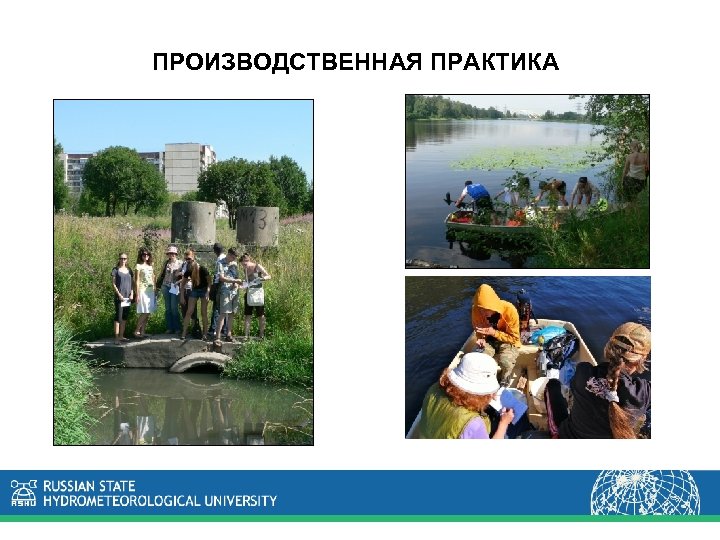 ПРОИЗВОДСТВЕННАЯ ПРАКТИКА

3

RSHU
RUSSIAN STATE
HYDROMETEOROLOGICAL UNIVERSITY